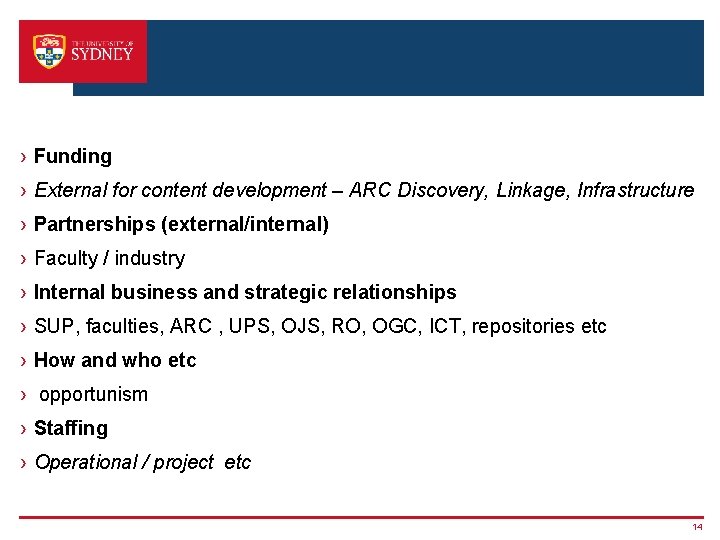 THE UNIVERSITY OF SYDNEY

› Funding
› External for content development – ARC Discovery, Linkage, Infrastructure
› Partnerships (external/internal)
› Faculty / industry
› Internal business and strategic relationships
› SUP, faculties, ARC , UPS, OJS, RO, OGC, ICT, repositories etc
› How and who etc
› opportunism
› Staffing
› Operational / project etc

14